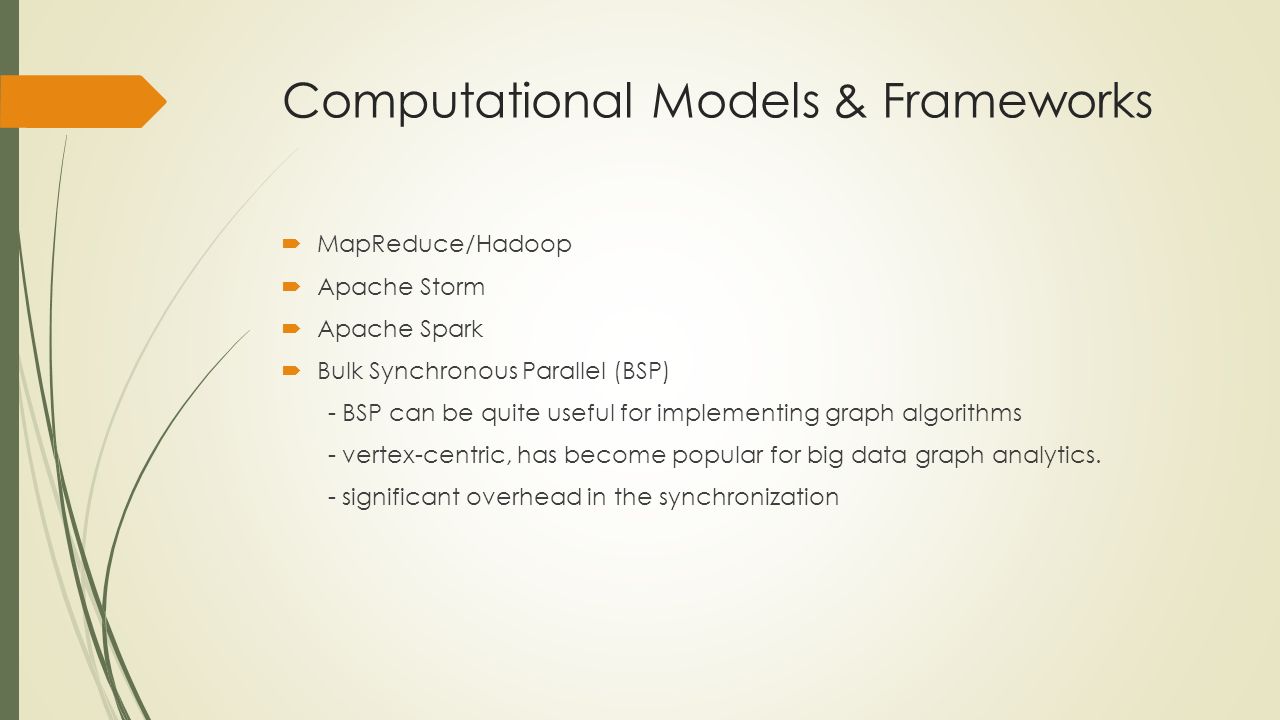 Computational Models & Frameworks

MapReduce/Hadoop

Apache Storm

Apache Spark

Bulk Synchronous Parallel (BSP)

- BSP can be quite useful for implementing graph algorithms

- vertex-centric, has become popular for big data graph analytics.

- significant overhead in the synchronization